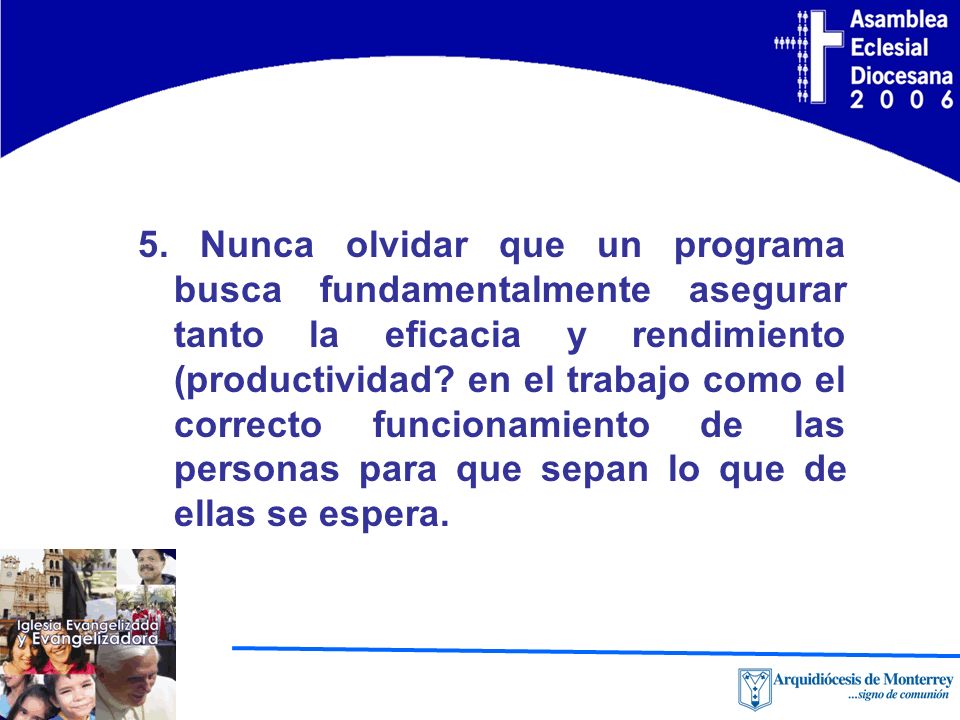 Asamblea Eclesial Diocesana 2 0 0 6

5. Nunca olvidar que un programa busca fundamentalmente asegurar tanto la eficacia y rendimiento (productividad? en el trabajo como el correcto funcionamiento de las personas para que sepan lo que de ellas se espera.

Iglesia Evangelizada y Evangelizadora

Arquidiócesis de Monterrey
...signo de comunión